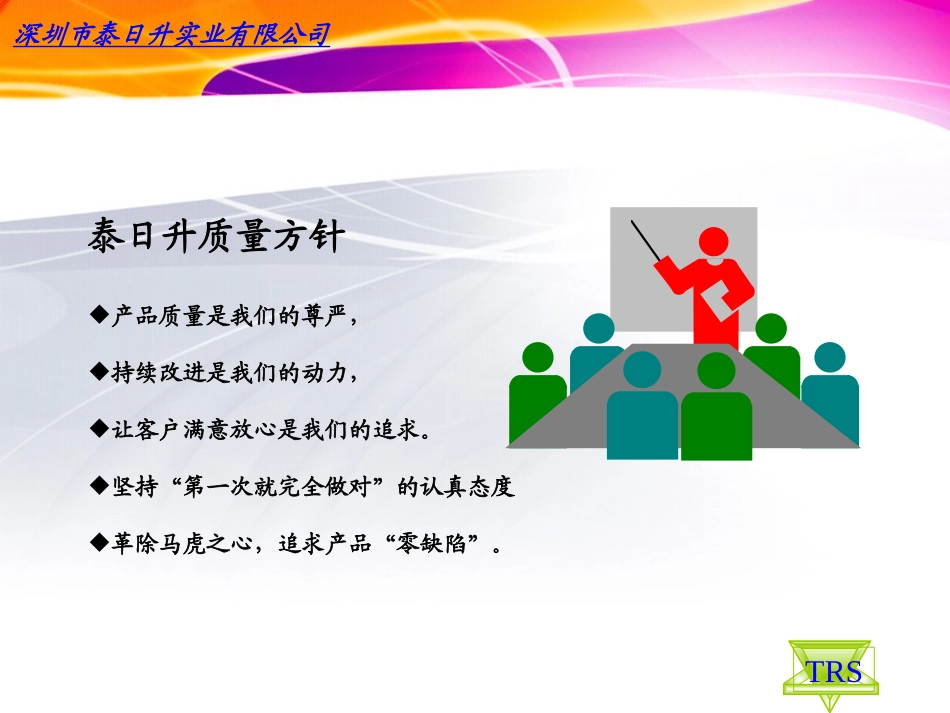 深圳市泰日升实业有限公司

泰日升质量方针

◆产品质量是我们的尊严，

◆持续改进是我们的动力，

◆让客户满意放心是我们的追求。

◆坚持“第一次就完全做对”的认真态度

◆革除马虎之心，追求产品“零缺陷”。

TRS